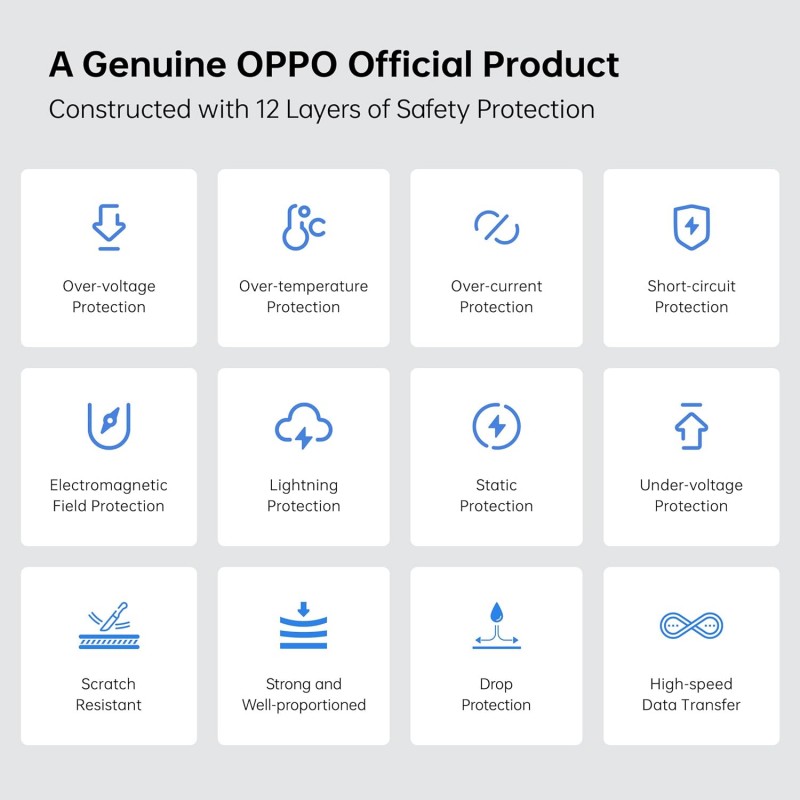 A Genuine OPPO Official Product

Constructed with 12 Layers of Safety Protection

Over-voltage Protection

Over-temperature Protection

Over-current Protection

Short-circuit Protection

Electromagnetic Field Protection

Lightning Protection

Static Protection

Under-voltage Protection

Scratch Resistant

Strong and Well-proportioned

Drop Protection

High-speed Data Transfer